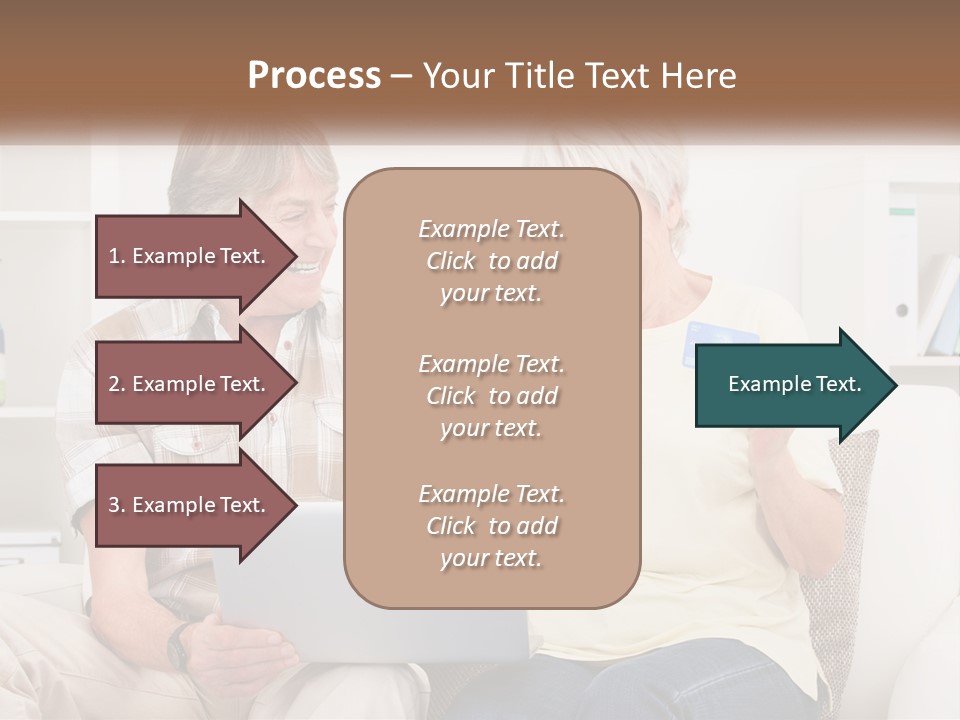 Process – Your Title Text Here

1. Example Text.

2. Example Text.

3. Example Text.

Example Text. Click to add your text.

Example Text. Click to add your text.

Example Text. Click to add your text.

Example Text.